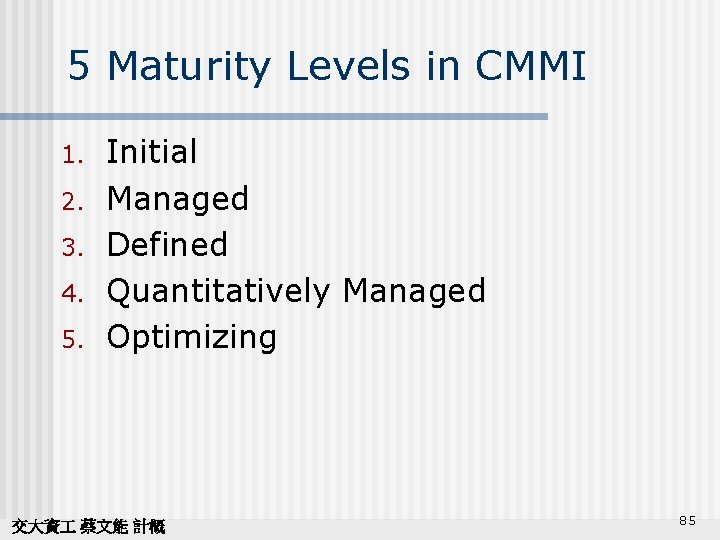 5 Maturity Levels in CMMI

1. Initial
2. Managed
3. Defined
4. Quantitatively Managed
5. Optimizing

交大資工 蔡文能 計概

85